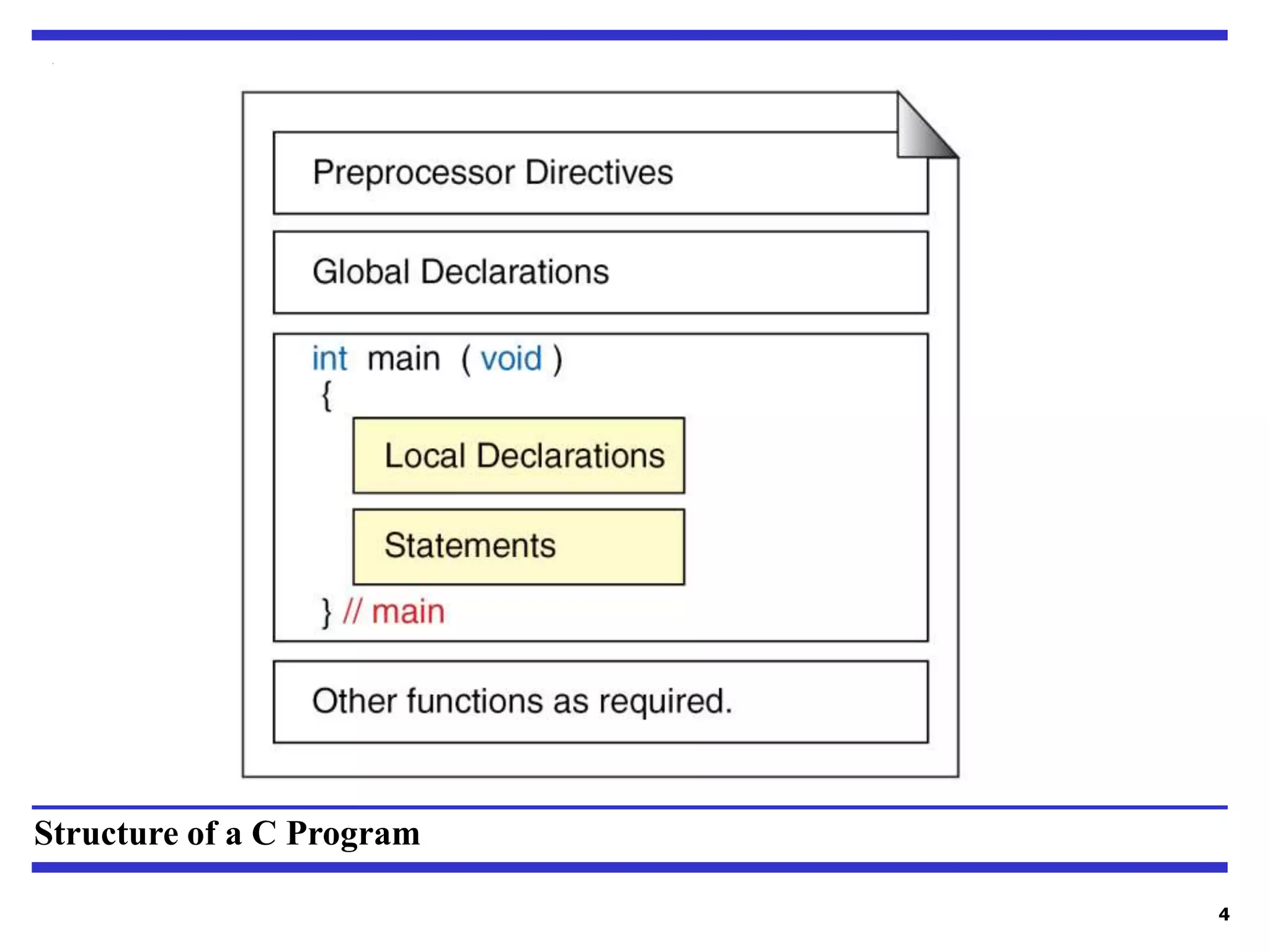 Preprocessor Directives

Global Declarations

int main ( void )
{

Local Declarations

Statements

} // main

Other functions as required.

Structure of a C Program

4